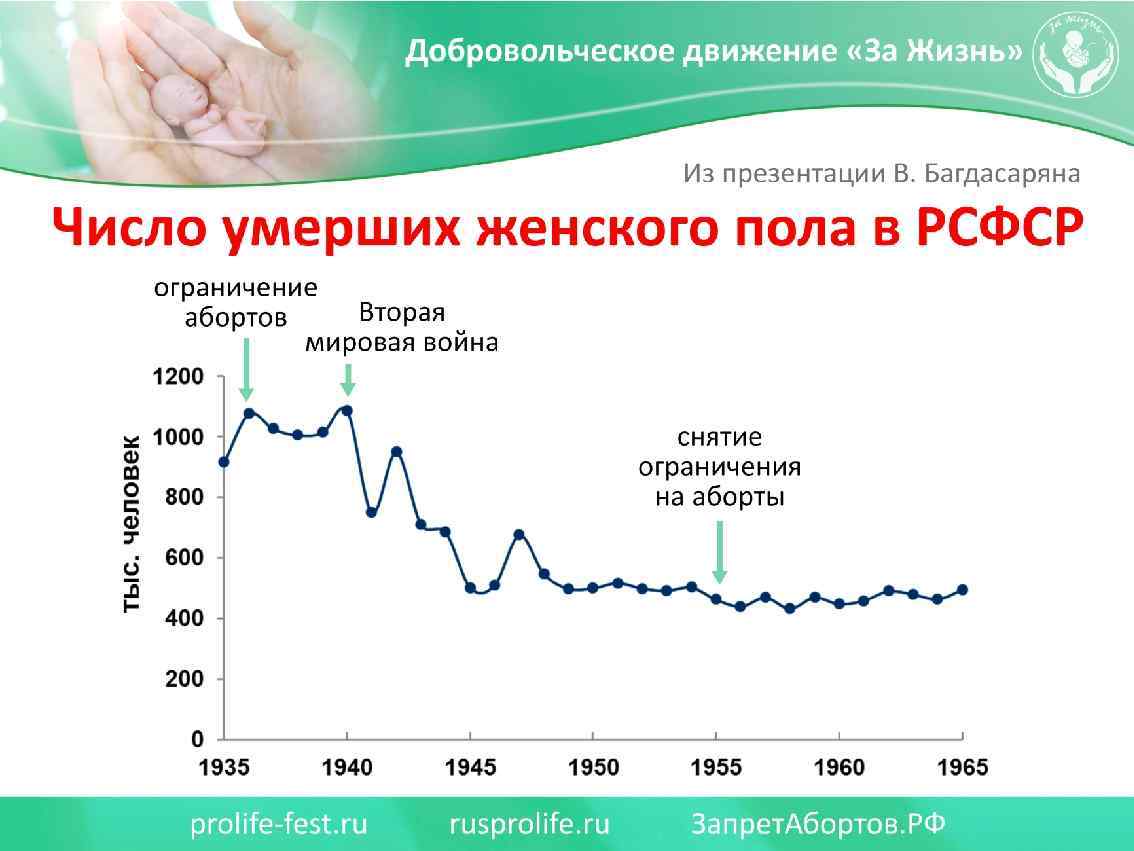 Добровольческое движение «За Жизнь»

За жизнь

Из презентации В. Багдасаряна

Число умерших женского пола в РСФСР

ограничение абортов

Вторая мировая война

снятие ограничения на аборты

тыс. человек

1200
1000
800
600
400
200
0

1935 1940 1945 1950 1955 1960 1965

prolife-fest.ru rusprolife.ru ЗапретАбортов.РФ